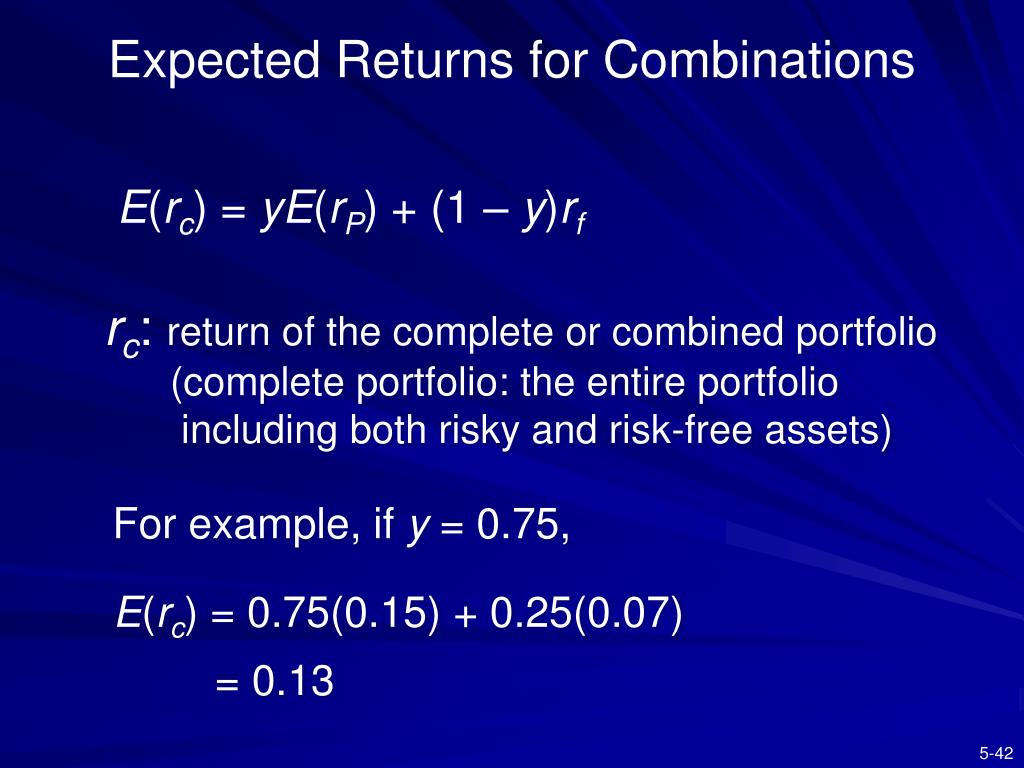 Expected Returns for Combinations

$E(r_c) = yE(r_P) + (1 - y)r_f$

$r_c$: return of the complete or combined portfolio (complete portfolio: the entire portfolio including both risky and risk-free assets)

For example, if $y = 0.75$,

$E(r_c) = 0.75(0.15) + 0.25(0.07)$
$= 0.13$

5-42